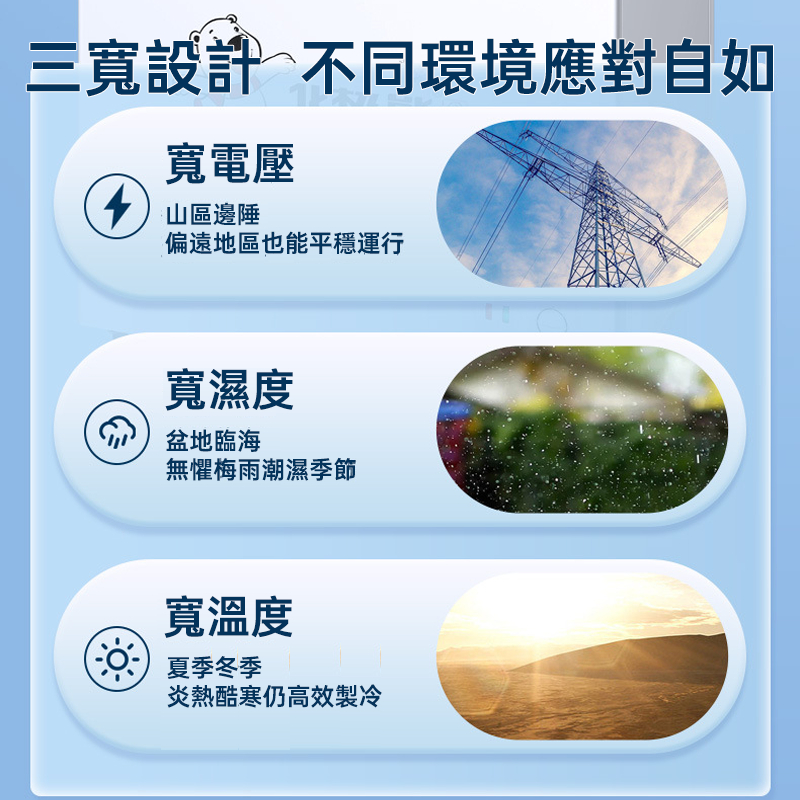 三寬設計 不同環境應對自如

寬電壓

山區邊陲
偏遠地區也能平穩運行

寬濕度

盆地臨海
無懼梅雨潮濕季節

寬溫度

夏季冬季
炎熱酷寒仍高效製冷